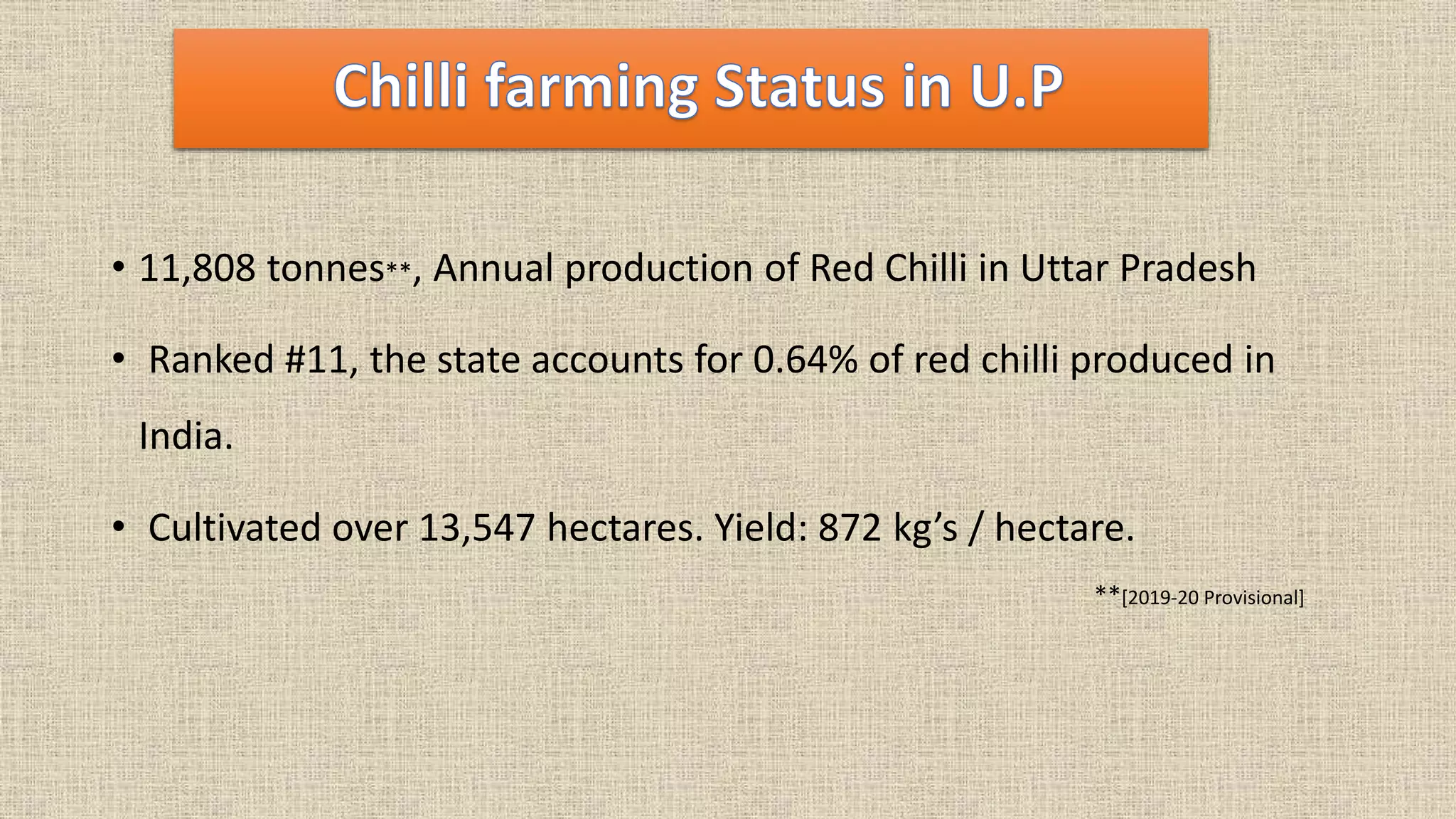 Chilli farming Status in U.P

• 11,808 tonnes**, Annual production of Red Chilli in Uttar Pradesh

• Ranked #11, the state accounts for 0.64% of red chilli produced in India.

• Cultivated over 13,547 hectares. Yield: 872 kg's / hectare.

**[2019-20 Provisional]